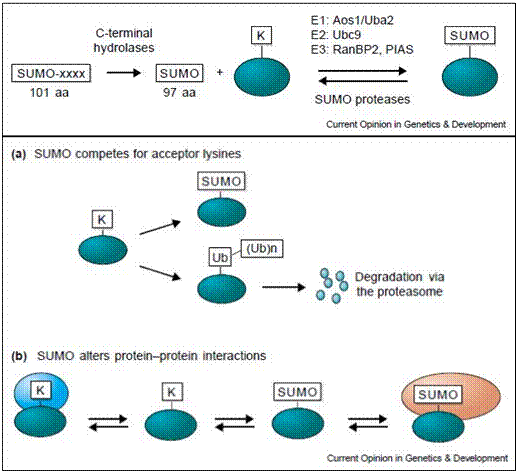 C-terminal hydrolases

SUMO-xxxx
101 aa

SUMO
97 aa

+

K

E1: Aos1/Uba2
E2: Ubc9
E3: RanBP2, PIAS

SUMO proteases

SUMO

Current Opinion in Genetics & Development

(a) SUMO competes for acceptor lysines

K

SUMO

Ub

(Ub)n

Degradation via the proteasome

(b) SUMO alters protein–protein interactions

K

K

SUMO

SUMO

Current Opinion in Genetics & Development